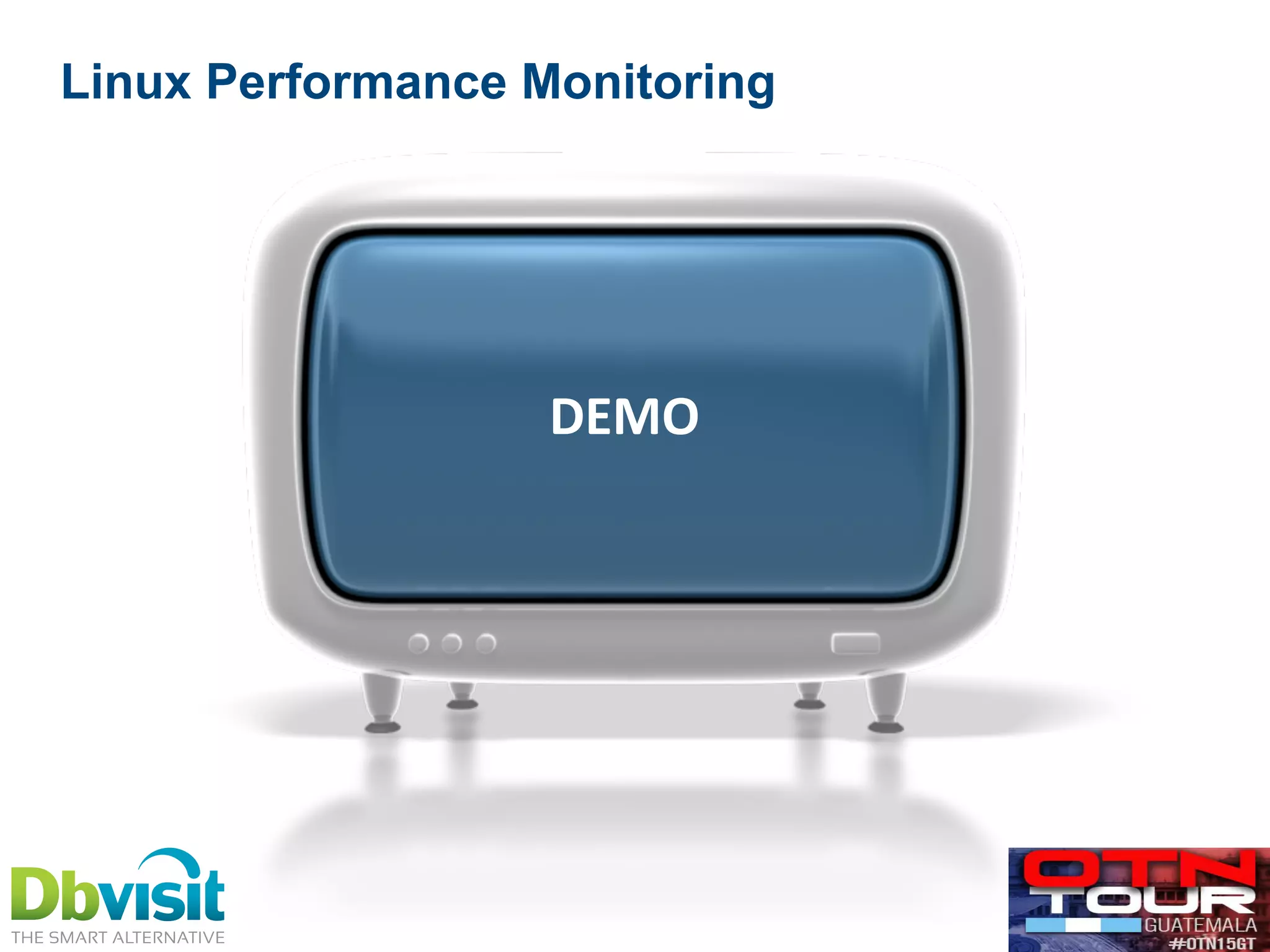 Linux Performance Monitoring

DEMO

Dbvisit
THE SMART ALTERNATIVE

OTN TOUR
GUATEMALA
#OTN15GT